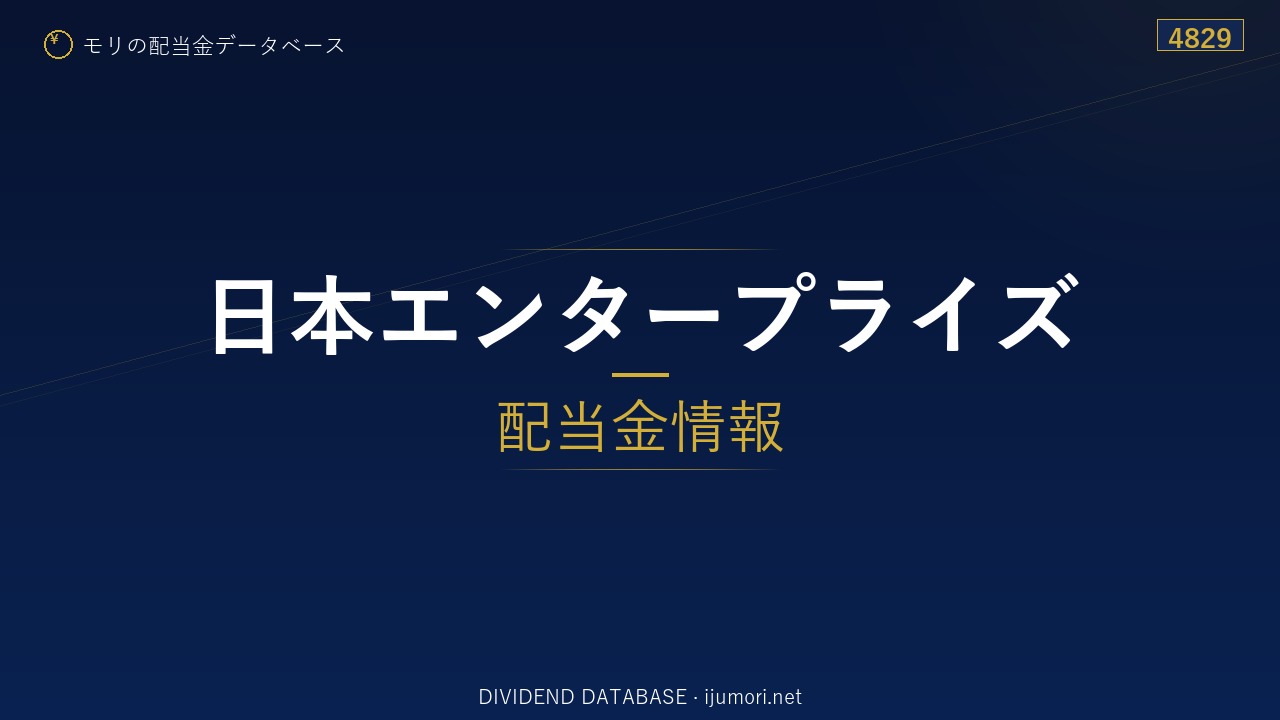 ¥ モリの配当金データベース

4829

日本エンタープライズ

配当金情報

DIVIDEND DATABASE · ijumori.net